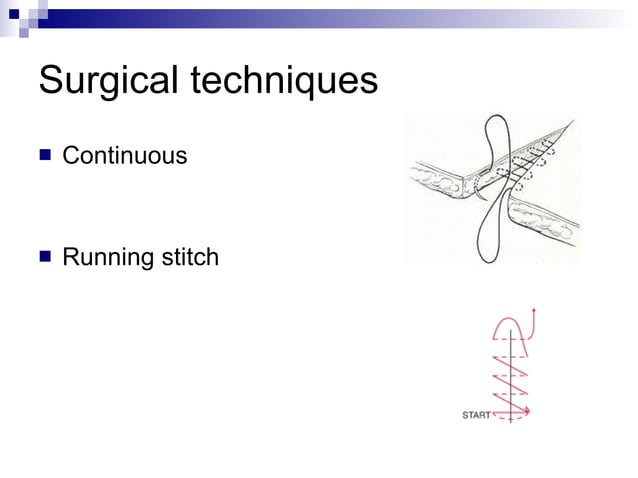 Surgical techniques

Continuous

Running stitch

START